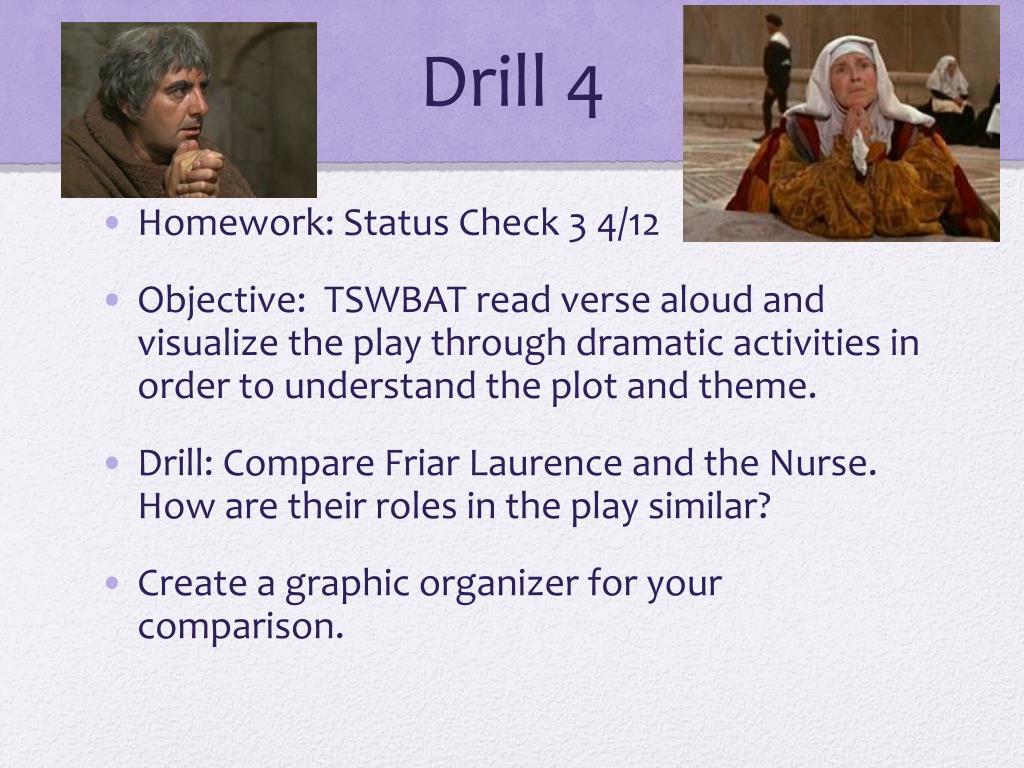 Drill 4

• Homework: Status Check 3 4/12

• Objective: TSWBAT read verse aloud and visualize the play through dramatic activities in order to understand the plot and theme.

• Drill: Compare Friar Laurence and the Nurse. How are their roles in the play similar?

• Create a graphic organizer for your comparison.